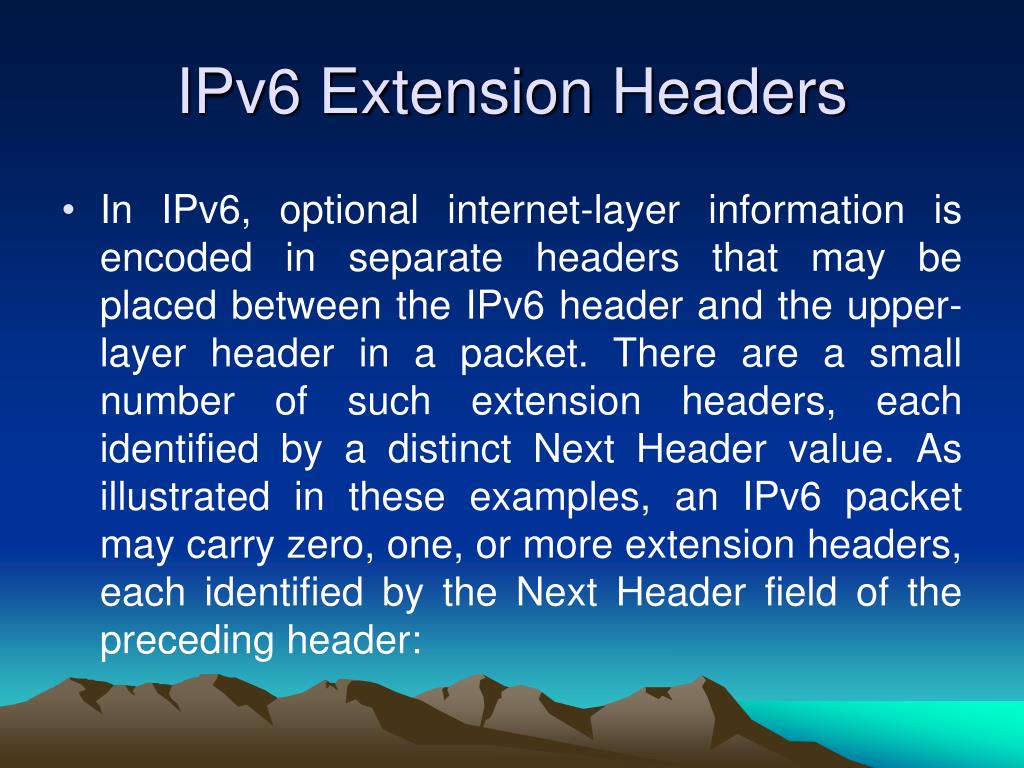 IPv6 Extension Headers

• In IPv6, optional internet-layer information is encoded in separate headers that may be placed between the IPv6 header and the upper-layer header in a packet. There are a small number of such extension headers, each identified by a distinct Next Header value. As illustrated in these examples, an IPv6 packet may carry zero, one, or more extension headers, each identified by the Next Header field of the preceding header: